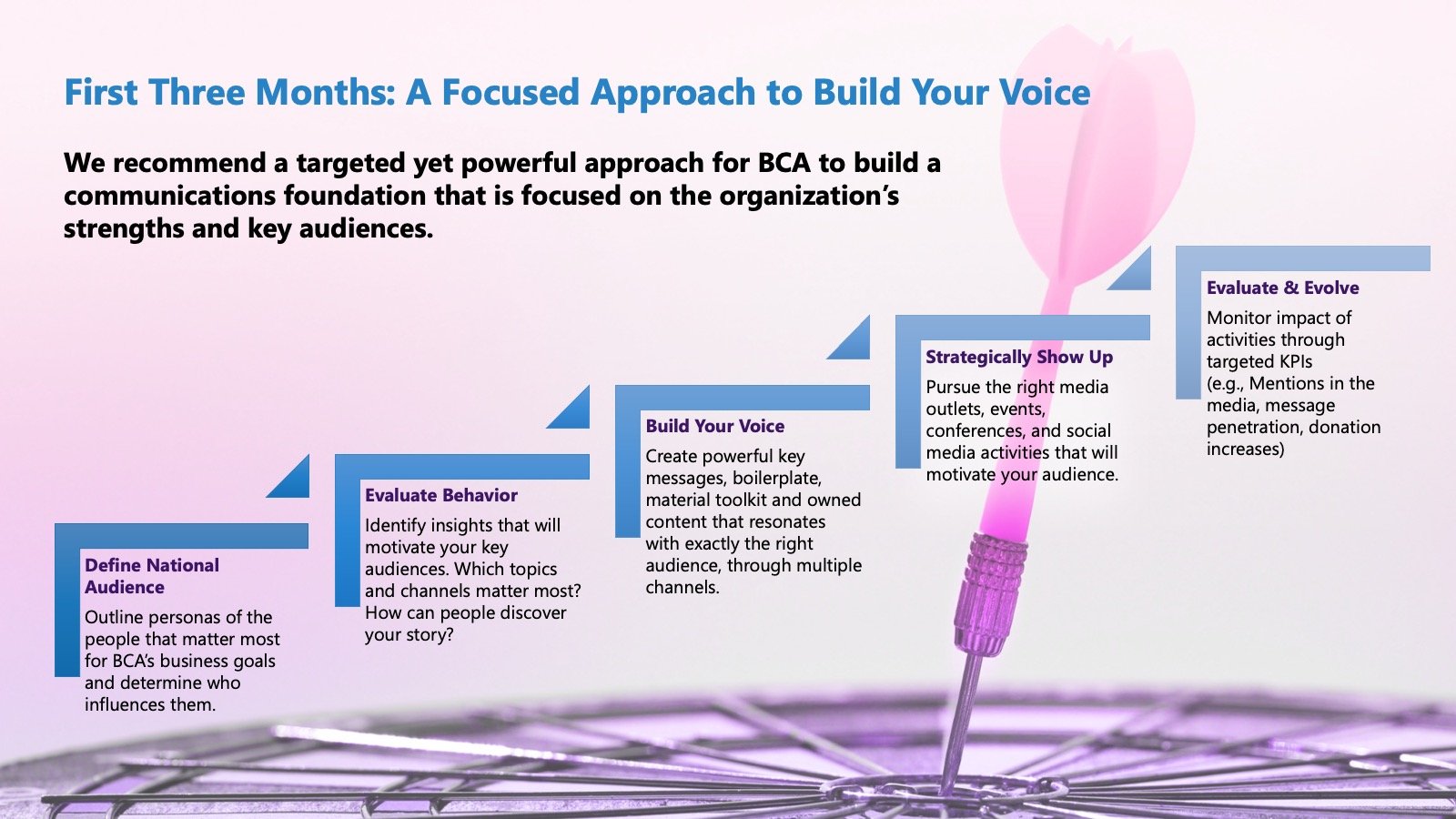 First Three Months: A Focused Approach to Build Your Voice

We recommend a targeted yet powerful approach for BCA to build a communications foundation that is focused on the organization's strengths and key audiences.

Define National Audience

Outline personas of the people that matter most for BCA's business goals and determine who influences them.

Evaluate Behavior

Identify insights that will motivate your key audiences. Which topics and channels matter most? How can people discover your story?

Build Your Voice

Create powerful key messages, boilerplate, material toolkit and owned content that resonates with exactly the right audience, through multiple channels.

Strategically Show Up

Pursue the right media outlets, events, conferences, and social media activities that will motivate your audience.

Evaluate & Evolve

Monitor impact of activities through targeted KPIs (e.g., Mentions in the media, message penetration, donation increases)